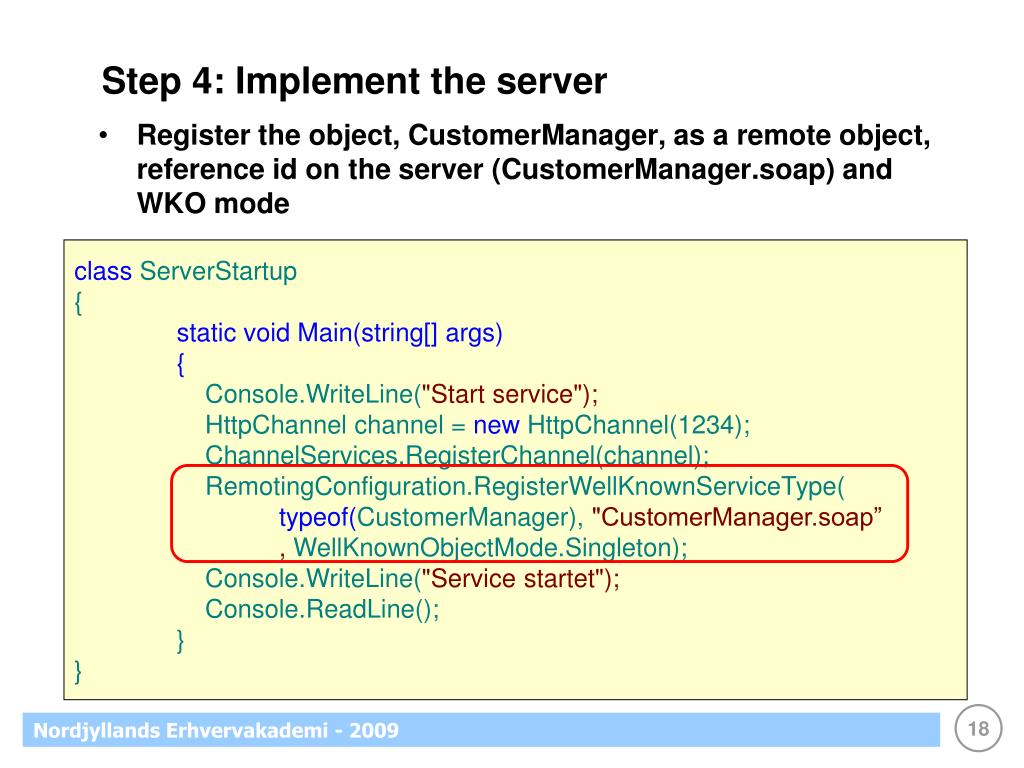 Step 4: Implement the server

• Register the object, CustomerManager, as a remote object, reference id on the server (CustomerManager.soap) and WKO mode

class ServerStartup
{
static void Main(string[] args)
{
Console.WriteLine("Start service");
HttpChannel channel = new HttpChannel(1234);
ChannelServices.RegisterChannel(channel);
RemotingConfiguration.RegisterWellKnownServiceType(
typeof(CustomerManager), "CustomerManager.soap”
, WellKnownObjectMode.Singleton);
Console.WriteLine("Service startet");
Console.ReadLine();
}
}

Nordjyllands Erhvervakademi - 2009

18